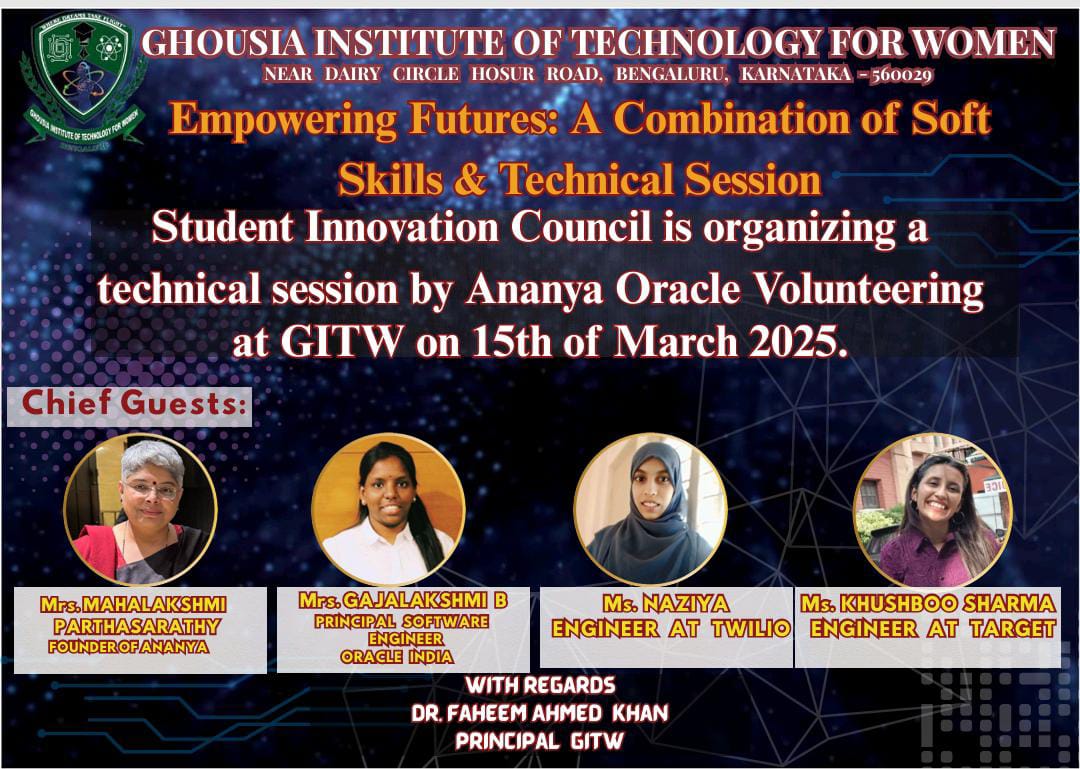 WHERE DREAMS TAKE FLIGHT
GHOUSIA INSTITUTE OF TECHNOLOGY FOR WOMEN
BENGALURU
GHOUSIA INSTITUTE OF TECHNOLOGY FOR WOMEN
NEAR DAIRY CIRCLE HOSUR ROAD, BENGALURU, KARNATAKA - 560029

Empowering Futures: A Combination of Soft Skills & Technical Session

Student Innovation Council is organizing a technical session by Ananya Oracle Volunteering at GITW on 15th of March 2025.

Chief Guests:

Mrs. MAHALAKSHMI PARTHASARATHY
FOUNDER OF ANANYA

Mrs. GAJALAKSHMI B
PRINCIPAL SOFTWARE ENGINEER
ORACLE INDIA

Ms. NAZIYA
ENGINEER AT TWILIO

Ms. KHUSHBOO SHARMA
ENGINEER AT TARGET

WITH REGARDS
DR. FAHEEM AHMED KHAN
PRINCIPAL GITW